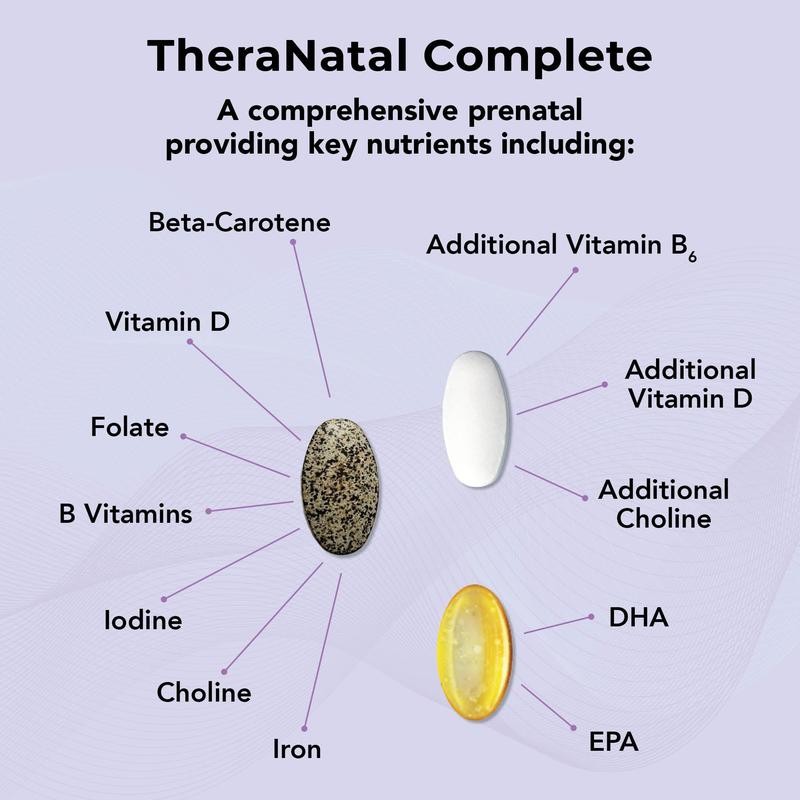 TheraNatal Complete

A comprehensive prenatal providing key nutrients including:

Beta-Carotene

Vitamin D

Folate

B Vitamins

Iodine

Choline

Iron

Additional Vitamin $B_6$

Additional Vitamin D

Additional Choline

DHA

EPA